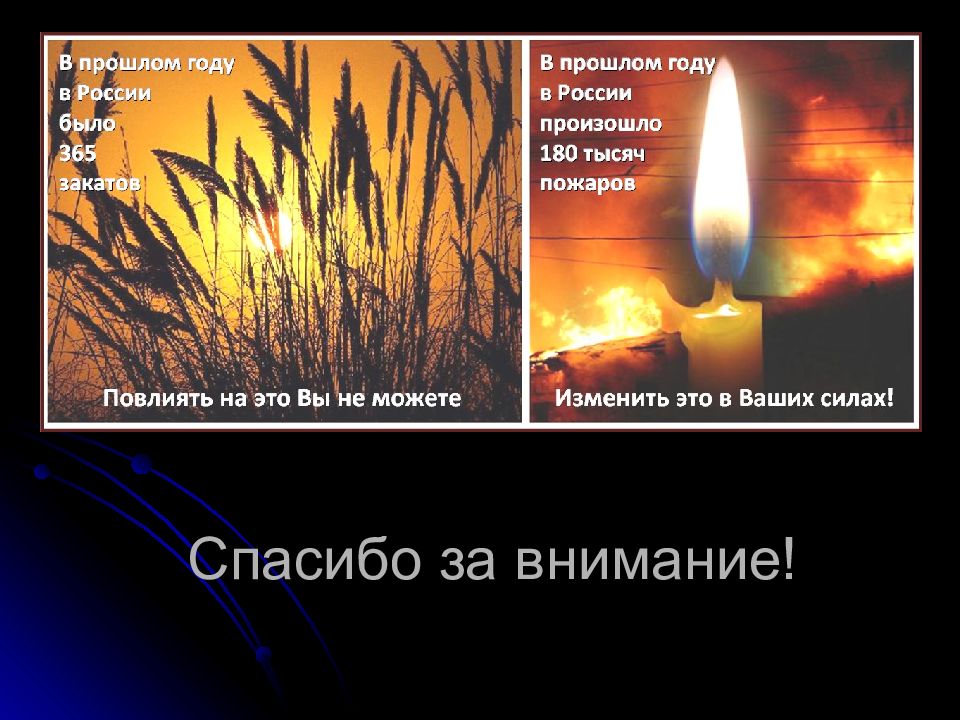 В прошлом году в России было 365 закатов

Повлиять на это Вы не можете

В прошлом году в России произошло 180 тысяч пожаров

Изменить это в Ваших силах!

Спасибо за внимание!